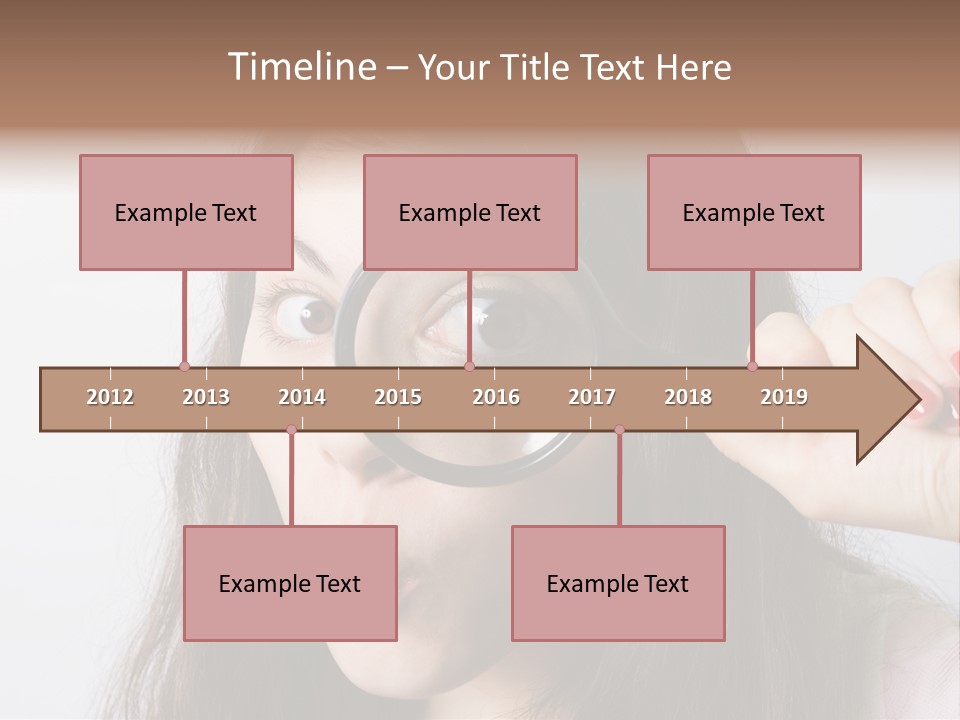 Timeline – Your Title Text Here

Example Text

Example Text

Example Text

2012 2013 2014 2015 2016 2017 2018 2019

Example Text

Example Text